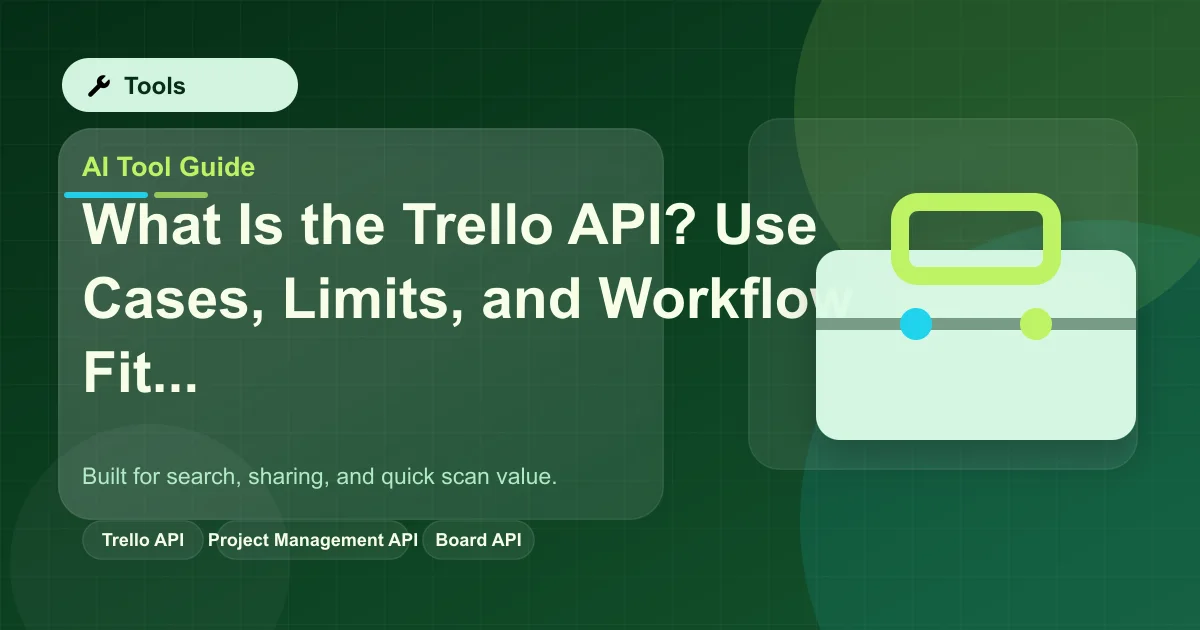 Tools

AI Tool Guide

What Is the Trello API? Use Cases, Limits, and Workflow Fit...

Built for search, sharing, and quick scan value.

Trello API
Project Management API
Board API